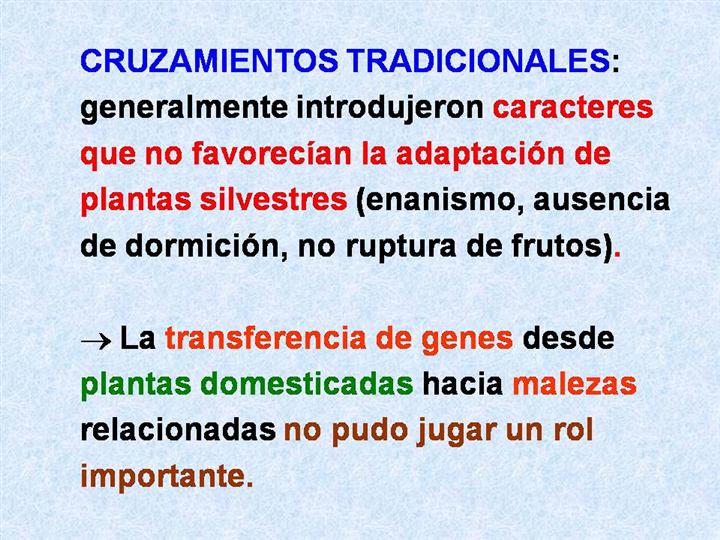 CRUZAMIENTOS TRADICIONALES: generalmente introdujeron caracteres que no favorecían la adaptación de plantas silvestres (enanismo, ausencia de dormición, no ruptura de frutos).

→ La transferencia de genes desde plantas domesticadas hacia malezas relacionadas no pudo jugar un rol importante.